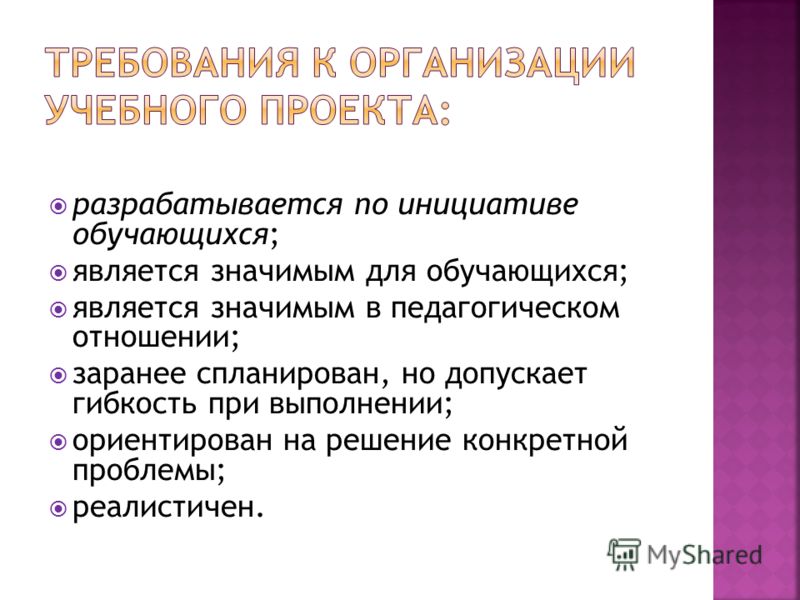 ТРЕБОВАНИЯ К ОРГАНИЗАЦИИ УЧЕБНОГО ПРОЕКТА:

разрабатывается по инициативе обучающихся;
является значимым для обучающихся;
является значимым в педагогическом отношении;
заранее спланирован, но допускает гибкость при выполнении;
ориентирован на решение конкретной проблемы;
реалистичен.

MyShared